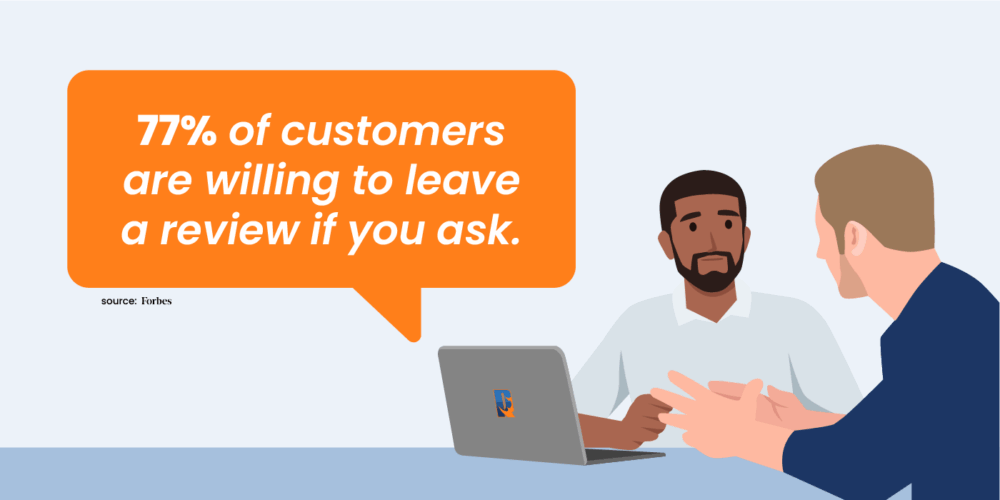 77% of customers are willing to leave a review if you ask.

source: Forbes